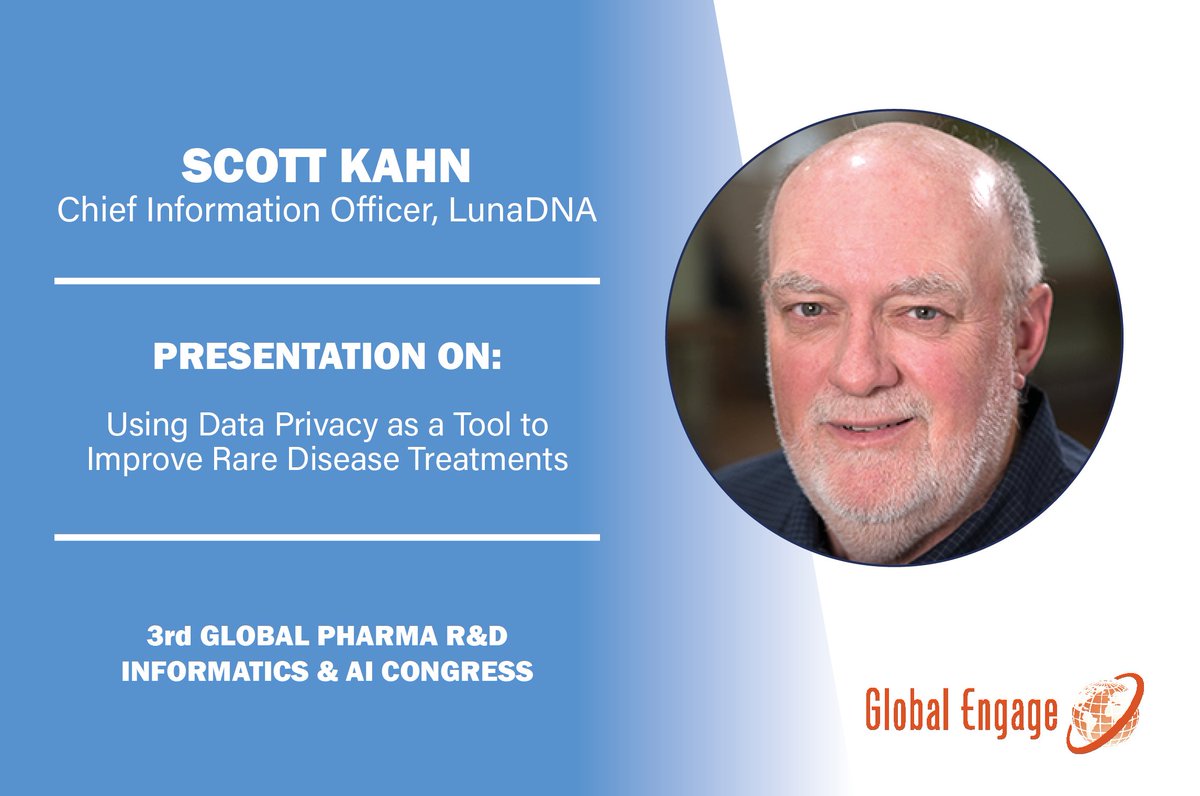 SCOTT KAHN
Chief Information Officer, LunaDNA

PRESENTATION ON:

Using Data Privacy as a Tool to Improve Rare Disease Treatments

3rd GLOBAL PHARMA R&D INFORMATICS & AI CONGRESS

Global Engage